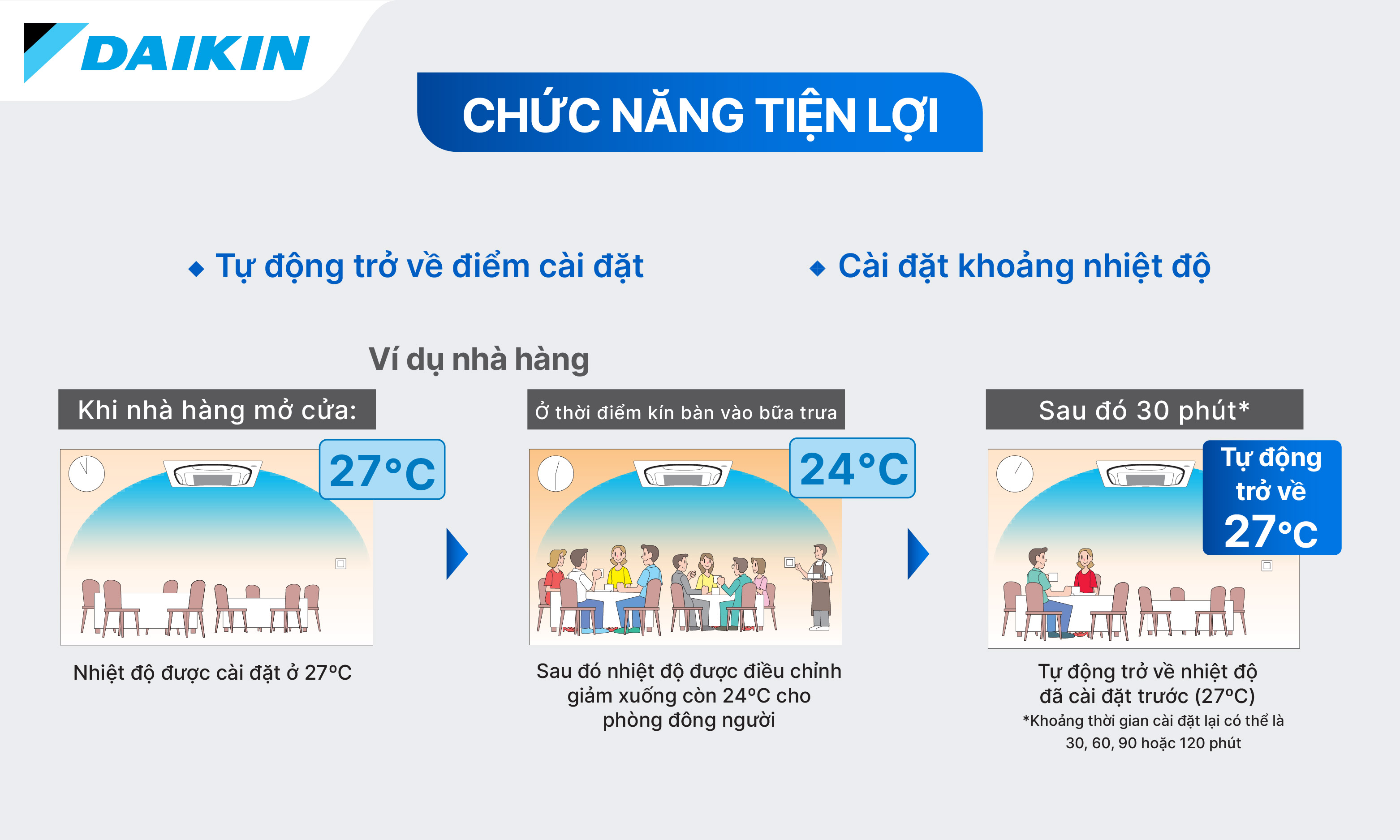 DAIKIN

CHỨC NĂNG TIỆN LỢI

◆ Tự động trở về điểm cài đặt

◆ Cài đặt khoảng nhiệt độ

Ví dụ nhà hàng

Khi nhà hàng mở cửa:

27°C

Nhiệt độ được cài đặt ở 27°C

Ở thời điểm kín bàn vào bữa trưa

24°C

Sau đó nhiệt độ được điều chỉnh giảm xuống còn 24°C cho phòng đông người

Sau đó 30 phút*

Tự động trở về 27°C

Tự động trở về nhiệt độ đã cài đặt trước (27°C)
*Khoảng thời gian cài đặt lại có thể là 30, 60, 90 hoặc 120 phút